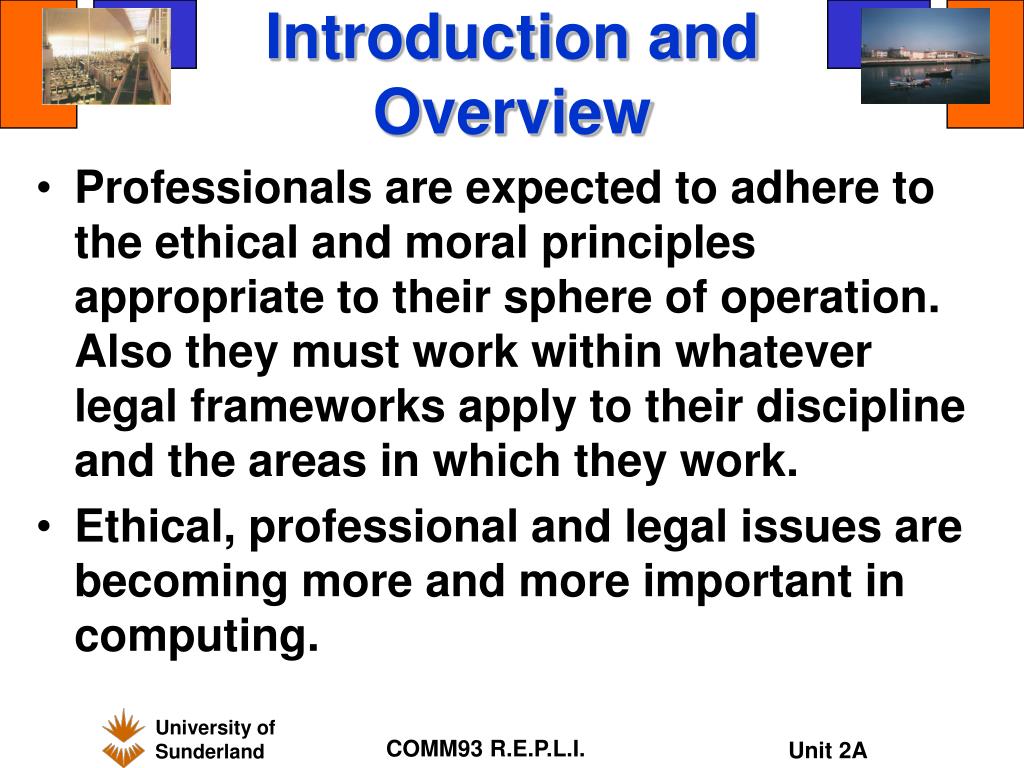 Introduction and Overview

• Professionals are expected to adhere to the ethical and moral principles appropriate to their sphere of operation. Also they must work within whatever legal frameworks apply to their discipline and the areas in which they work.
• Ethical, professional and legal issues are becoming more and more important in computing.

University of Sunderland

COMM93 R.E.P.L.I.

Unit 2A